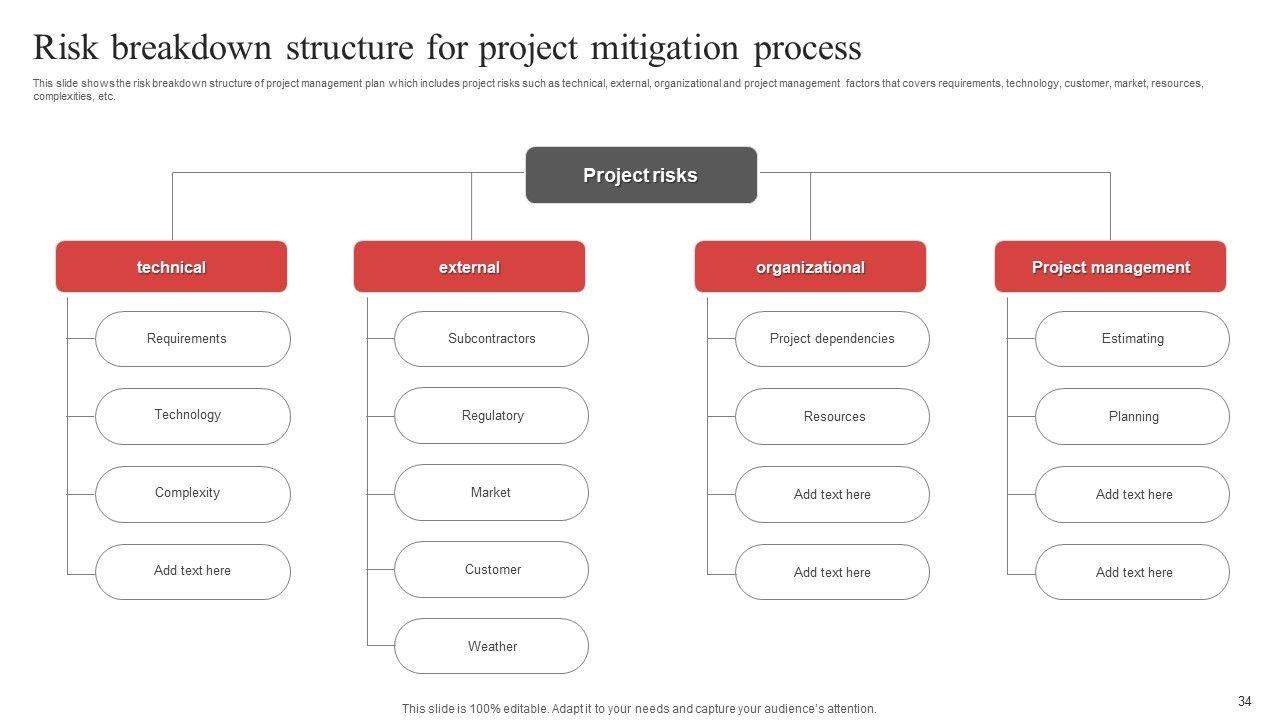 Risk breakdown structure for project mitigation process

This slide shows the risk breakdown structure of project management plan which includes project risks such as technical, external, organizational and project management factors that covers requirements, technology, customer, market, resources, complexities, etc.

Project risks

technical

Requirements

Technology

Complexity

Add text here

external

Subcontractors

Regulatory

Market

Customer

Weather

organizational

Project dependencies

Resources

Add text here

Add text here

Project management

Estimating

Planning

Add text here

Add text here

This slide is 100% editable. Adapt it to your needs and capture your audience's attention.

34